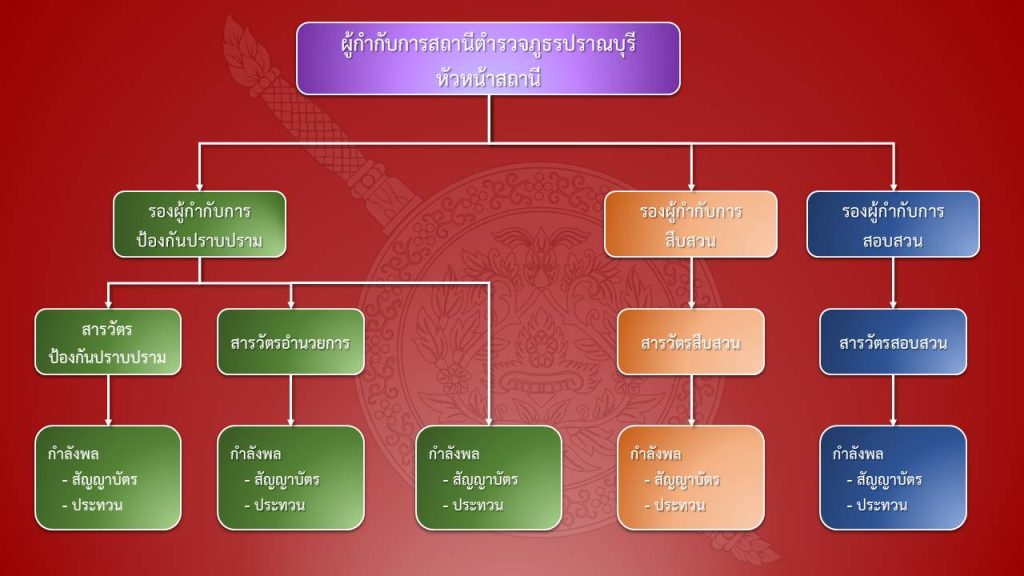 ผู้กำกับการสถานีตำรวจภูธรปราณบุรี
หัวหน้าสถานี

รองผู้กำกับการ
ป้องกันปราบปราม

รองผู้กำกับการ
สืบสวน

รองผู้กำกับการ
สอบสวน

สารวัตร
ป้องกันปราบปราม

สารวัตรอำนวยการ

สารวัตรสืบสวน

สารวัตรสอบสวน

กำลังพล
- สัญญาบัตร
- ประทวน

กำลังพล
- สัญญาบัตร
- ประทวน

กำลังพล
- สัญญาบัตร
- ประทวน

กำลังพล
- สัญญาบัตร
- ประทวน

กำลังพล
- สัญญาบัตร
- ประทวน